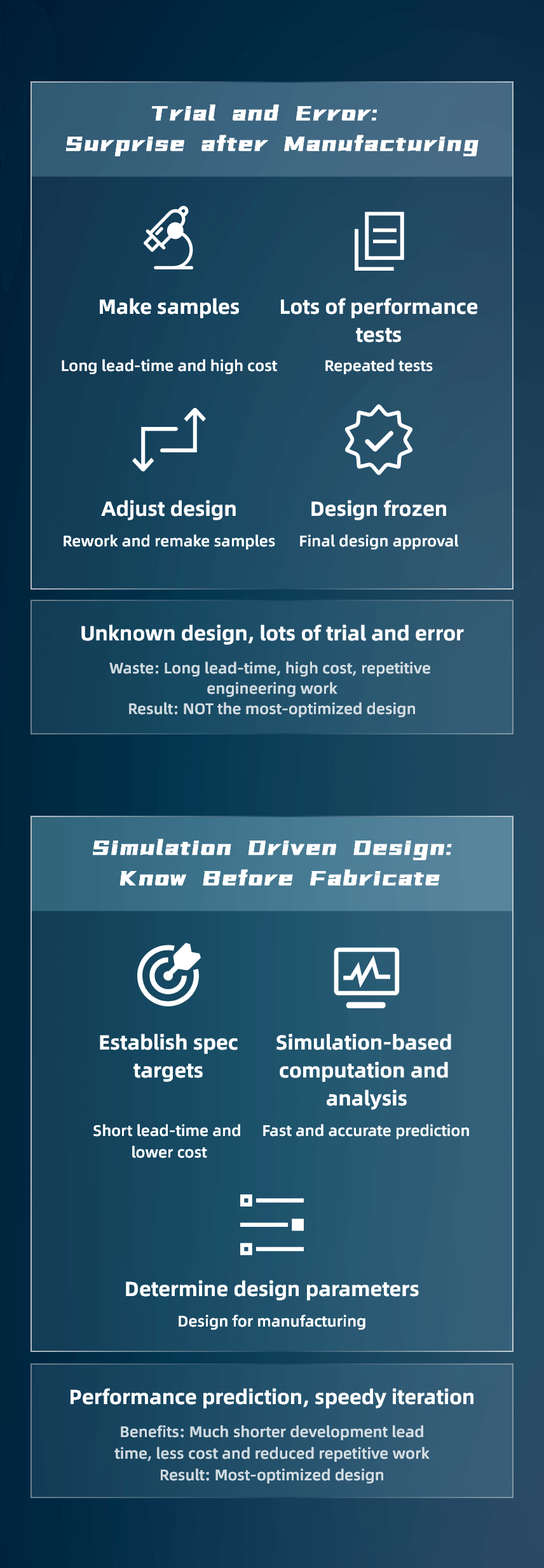 Trial and Error:
Surprise after Manufacturing

Make samples

Long lead-time and high cost

Lots of performance tests

Repeated tests

Adjust design

Rework and remake samples

Design frozen

Final design approval

Unknown design, lots of trial and error

Waste: Long lead-time, high cost, repetitive engineering work
Result: NOT the most-optimized design

Simulation Driven Design:
Know Before Fabricate

Establish spec targets

Short lead-time and lower cost

Simulation-based computation and analysis

Fast and accurate prediction

Determine design parameters

Design for manufacturing

Performance prediction, speedy iteration

Benefits: Much shorter development lead time, less cost and reduced repetitive work
Result: Most-optimized design